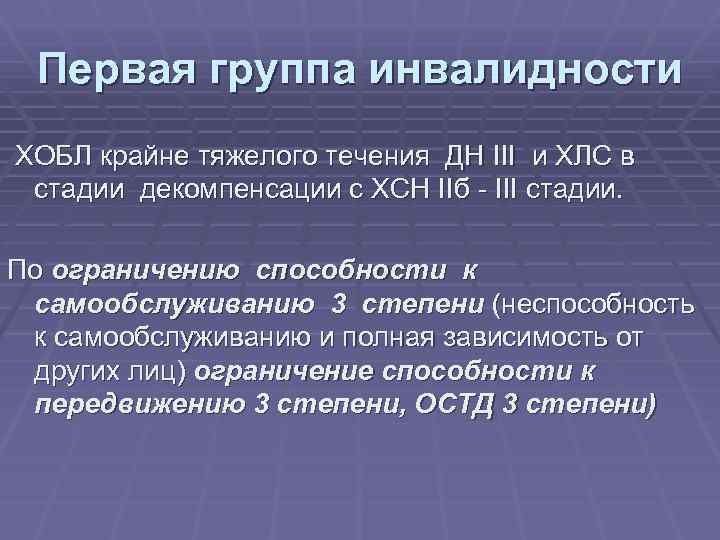 Первая группа инвалидности

ХОБЛ крайне тяжелого течения ДН III и ХЛС в стадии декомпенсации с ХСН IIб - III стадии.

По ограничению способности к самообслуживанию 3 степени (неспособность к самообслуживанию и полная зависимость от других лиц) ограничение способности к передвижению 3 степени, ОСТД 3 степени)